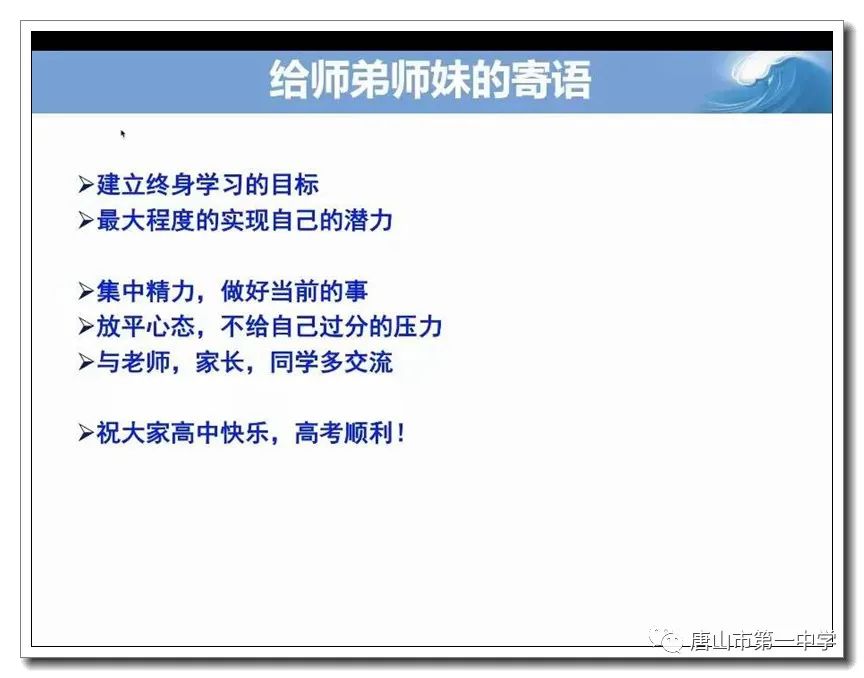 给师弟师妹的寄语

➢建立终身学习的目标
➢最大程度的实现自己的潜力

➢集中精力，做好当前的事
➢放平心态，不给自己过分的压力
➢与老师，家长，同学多交流

➢祝大家高中快乐，高考顺利！

唐山市第一中学